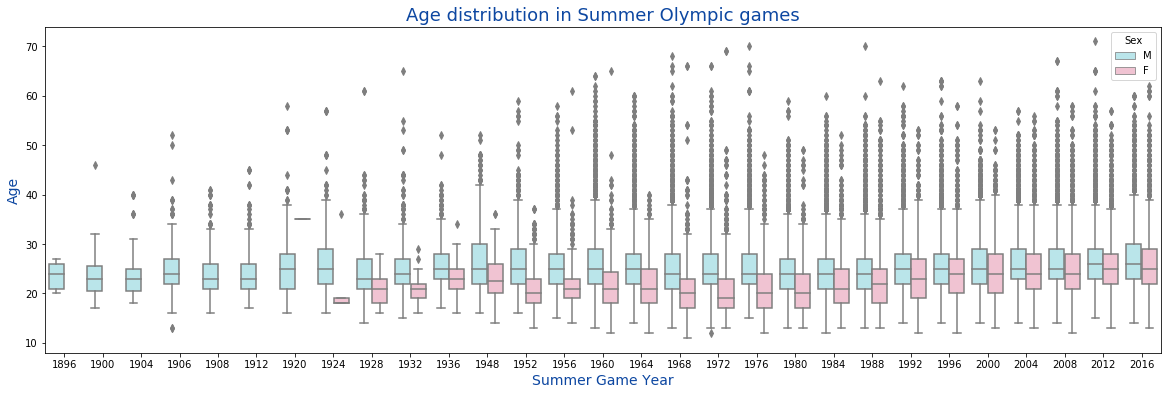 Age distribution in Summer Olympic games

Sex
M
F

Age

70
60
50
40
30
20
10

1896 1900 1904 1906 1908 1912 1920 1924 1928 1932 1936 1948 1952 1956 1960 1964 1968 1972 1976 1980 1984 1988 1992 1996 2000 2004 2008 2012 2016

Summer Game Year